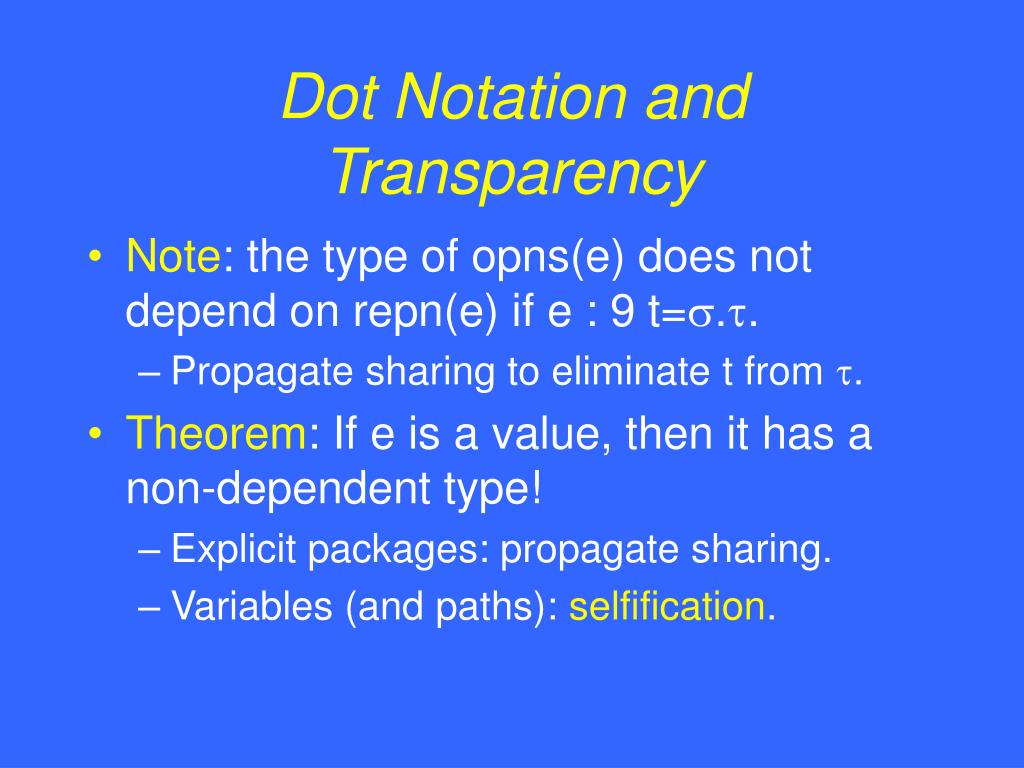 Dot Notation and Transparency

• Note: the type of opns(e) does not depend on repn(e) if e : 9 t=$\sigma$.$\tau$.
– Propagate sharing to eliminate t from $\tau$.
• Theorem: If e is a value, then it has a non-dependent type!
– Explicit packages: propagate sharing.
– Variables (and paths): selfification.